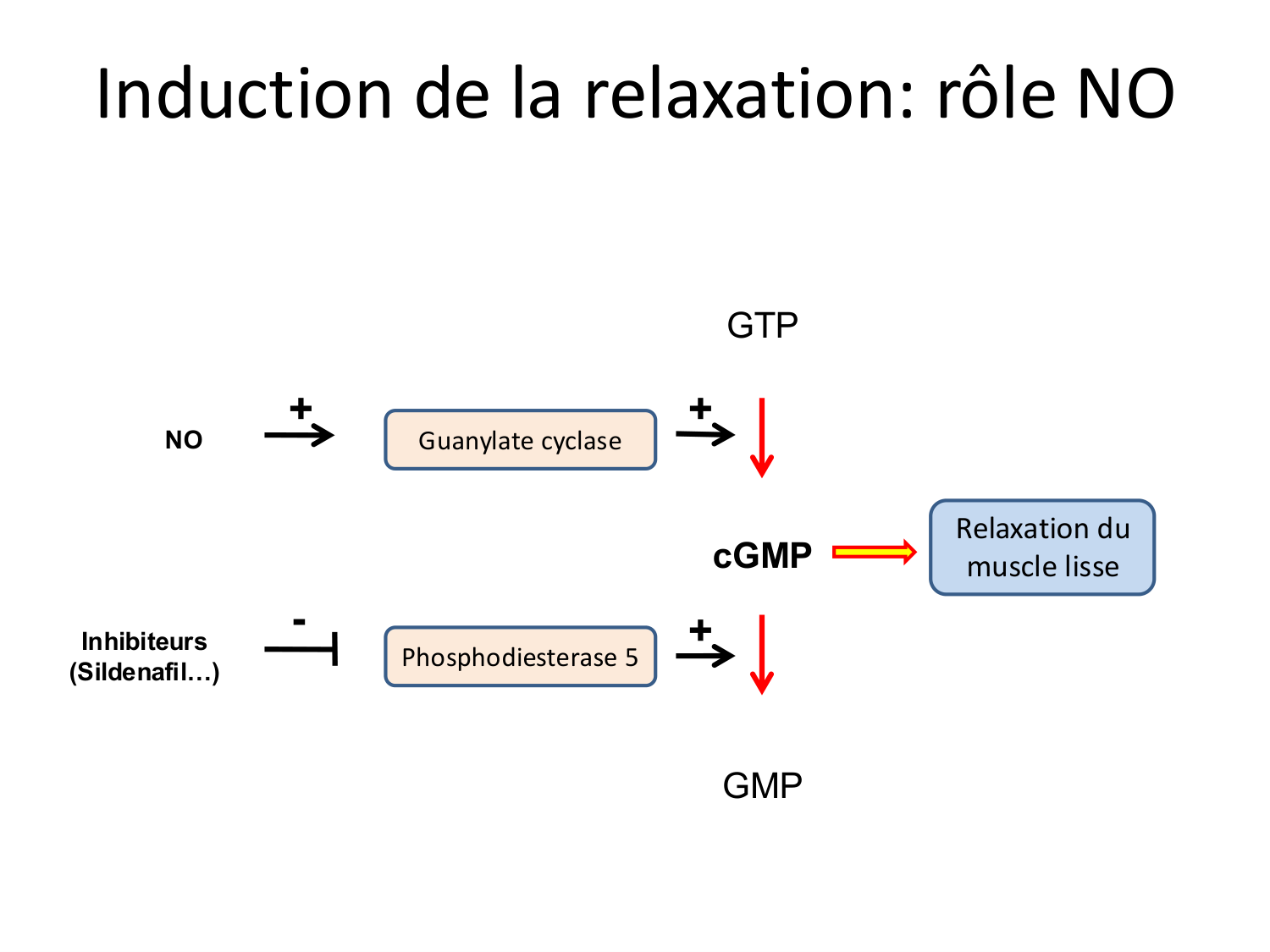 Induction de la relaxation: rôle NO

GTP

NO + Guanylate cyclase +

cGMP

Relaxation du muscle lisse

Inhibiteurs (Sildenafil…) - Phosphodiesterase 5 +

GMP